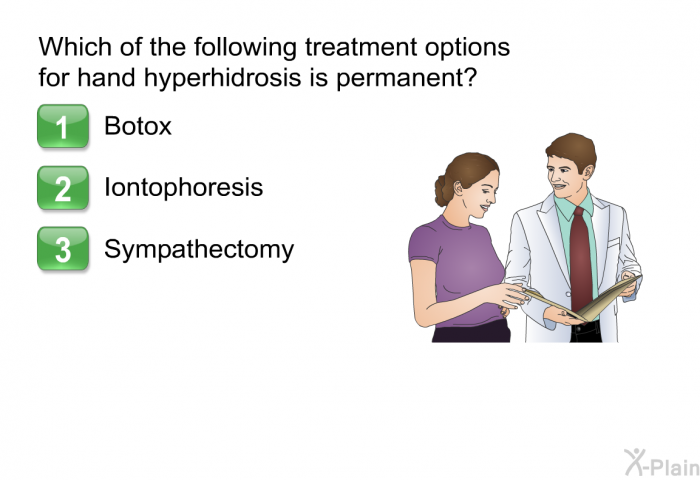 Which of the following treatment options for hand hyperhidrosis is permanent?

1 Botox

2 Iontophoresis

3 Sympathectomy

X-Plain